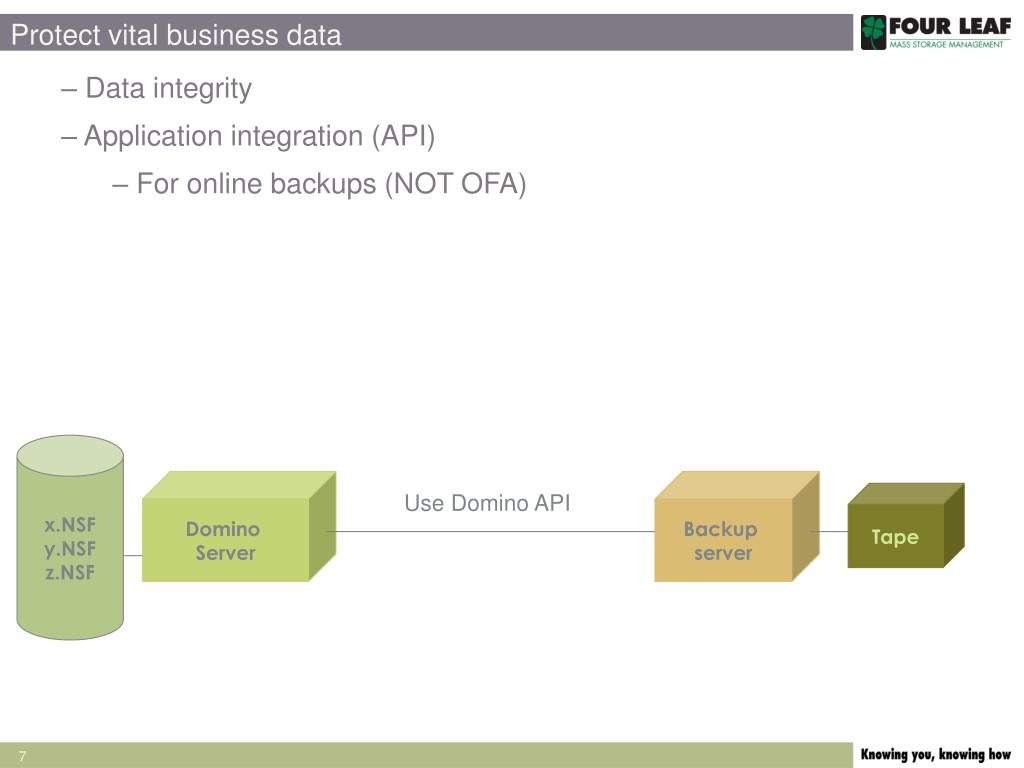 Protect vital business data

FOUR LEAF
MASS STORAGE MANAGEMENT

– Data integrity

– Application integration (API)

– For online backups (NOT OFA)

x.NSF
y.NSF
z.NSF

Domino Server

Use Domino API

Backup server

Tape

7

Knowing you, knowing how